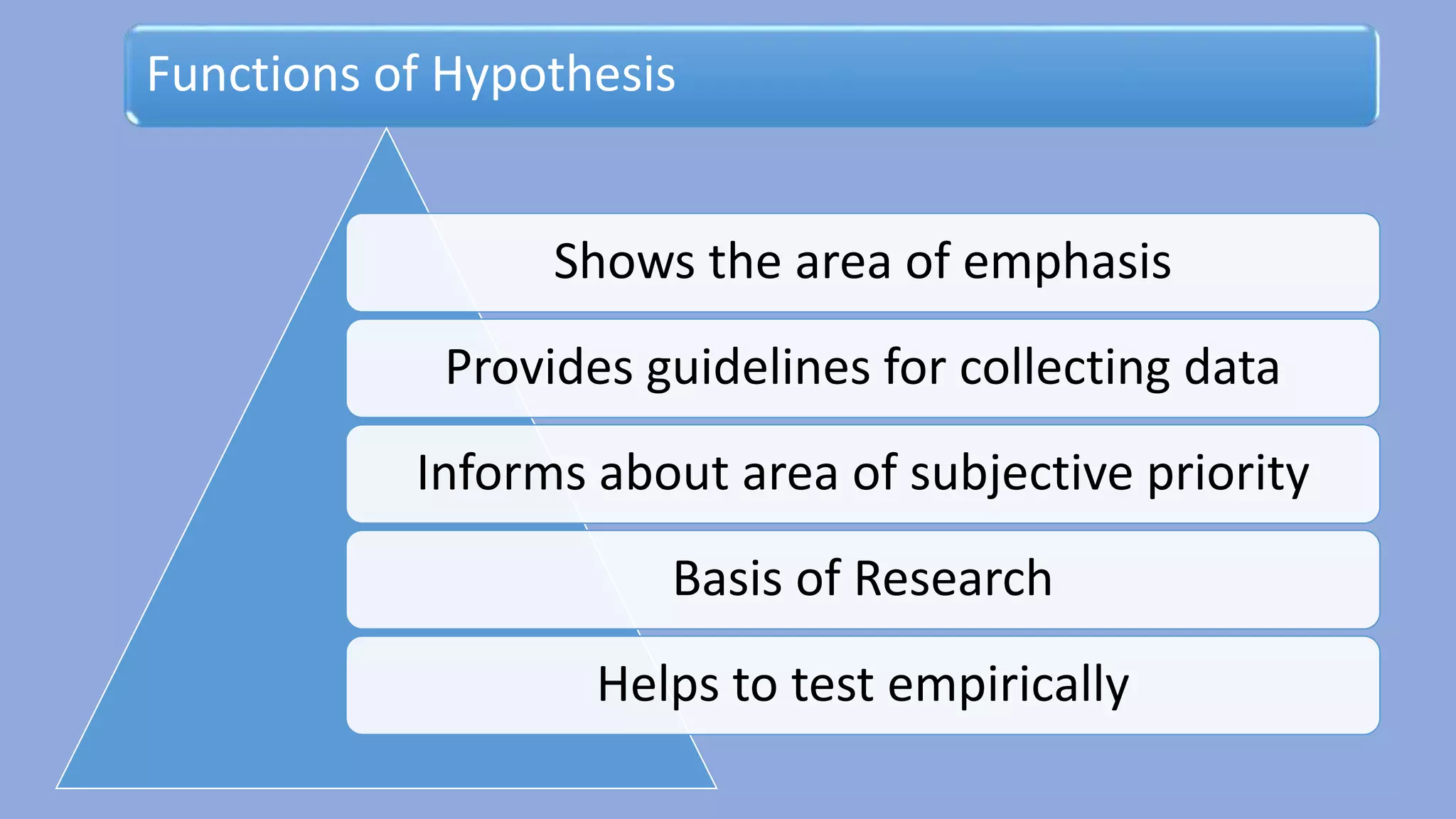 Functions of Hypothesis

Shows the area of emphasis

Provides guidelines for collecting data

Informs about area of subjective priority

Basis of Research

Helps to test empirically